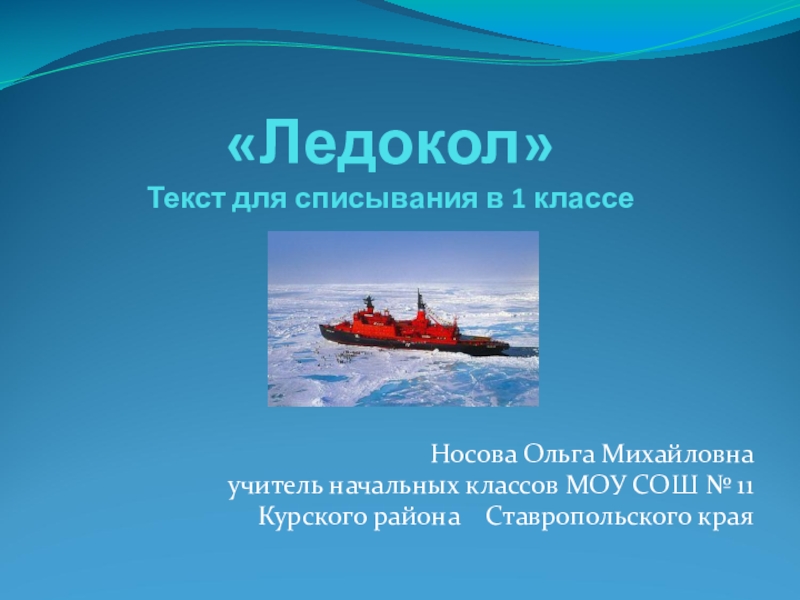 «Ледокол»
Текст для списывания в 1 классе

Носова Ольга Михайловна
учитель начальных классов МОУ СОШ № 11
Курского района Ставропольского края